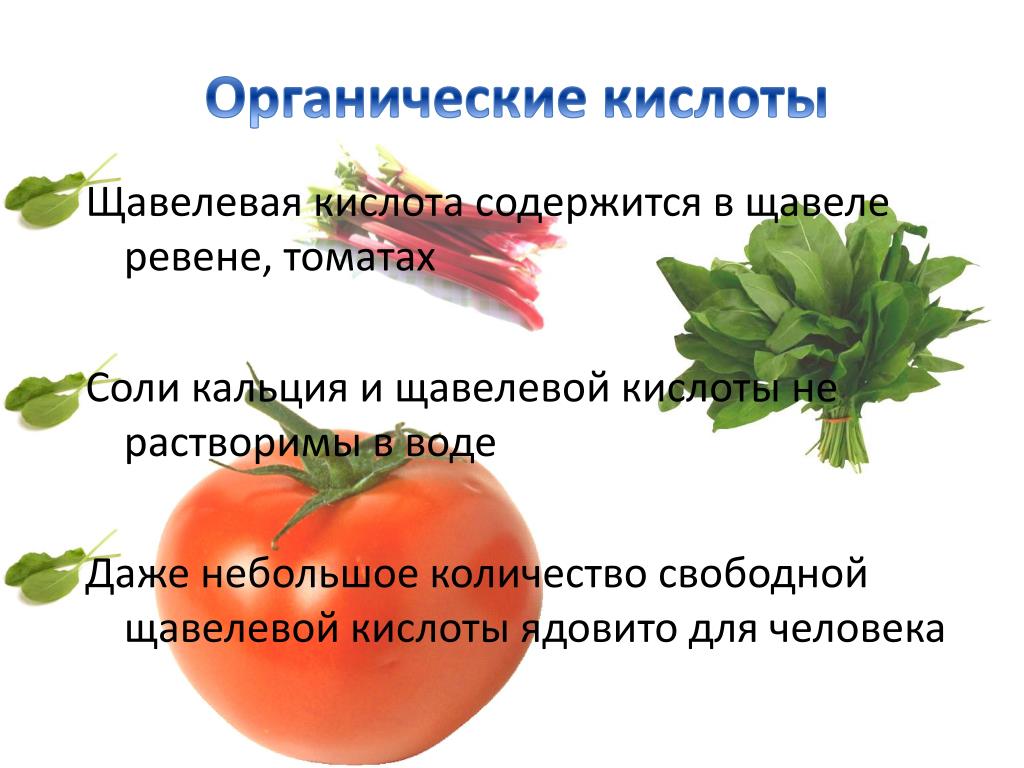 Органические кислоты

Щавелевая кислота содержится в щавеле ревене, томатах

Соли кальция и щавелевой кислоты не растворимы в воде

Даже небольшое количество свободной щавелевой кислоты ядовито для человека